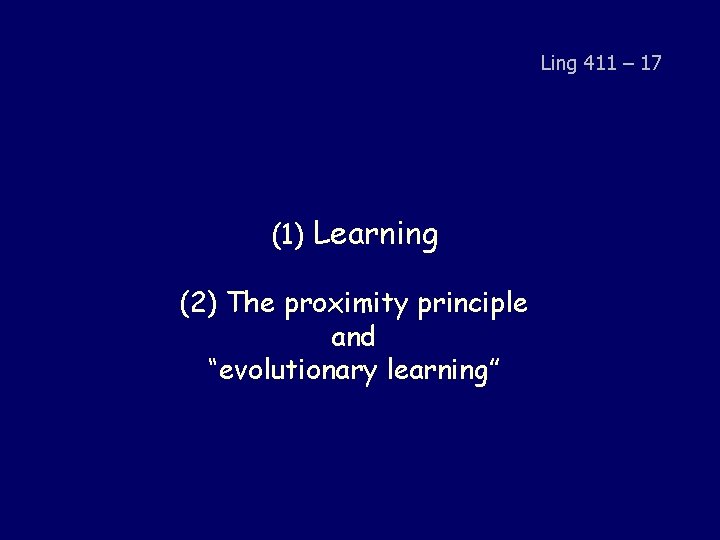 Ling 411 – 17

(1) Learning

(2) The proximity principle
and
“evolutionary learning”